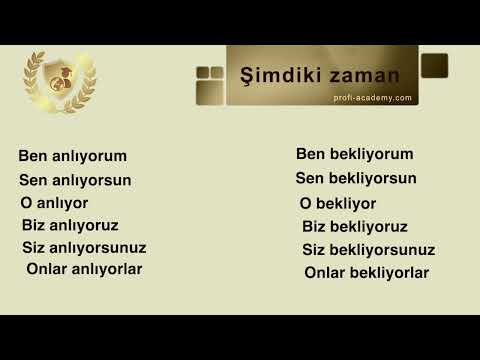 Şimdiki zaman
profi-academy.com

Ben anlıyorum
Sen anlıyorsun
O anlıyor
Biz anlıyoruz
Siz anlıyorsunuz
Onlar anlıyorlar

Ben bekliyorum
Sen bekliyorsun
O bekliyor
Biz bekliyoruz
Siz bekliyorsunuz
Onlar bekliyorlar